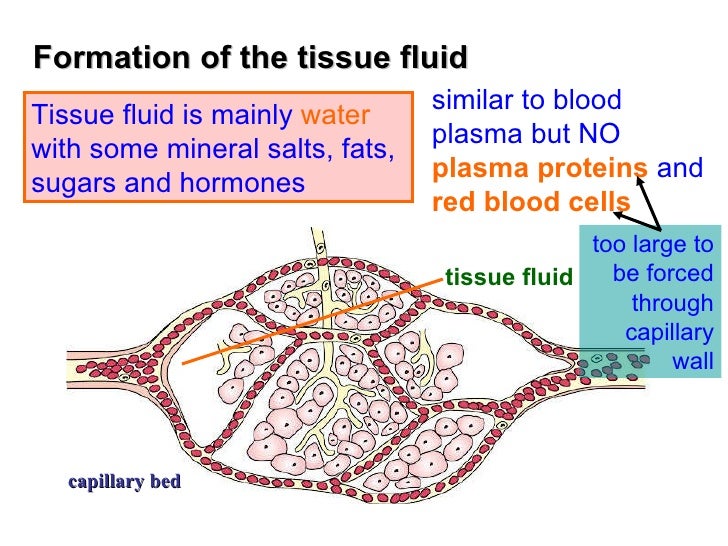 Formation of the tissue fluid

Tissue fluid is mainly water with some mineral salts, fats, sugars and hormones

similar to blood plasma but NO plasma proteins and red blood cells

too large to be forced through capillary wall

tissue fluid

capillary bed